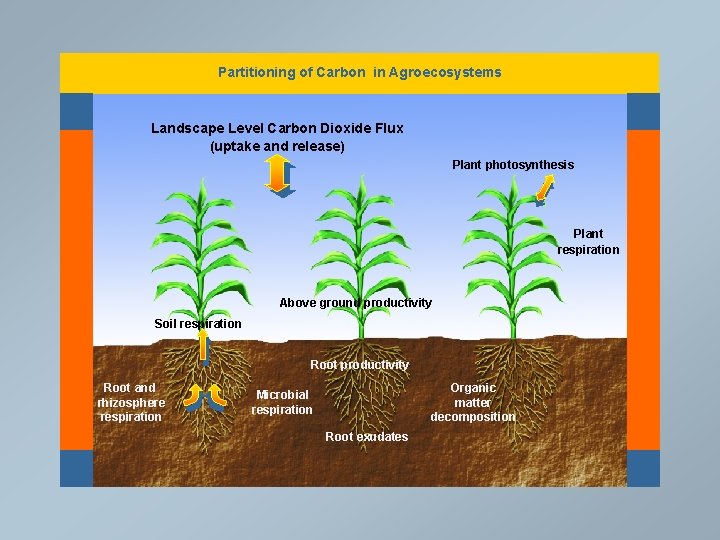 Partitioning of Carbon in Agroecosystems

Landscape Level Carbon Dioxide Flux (uptake and release)

Plant photosynthesis

Plant respiration

Above ground productivity

Soil respiration

Root productivity

Root and rhizosphere respiration

Microbial respiration

Organic matter decomposition

Root exudates